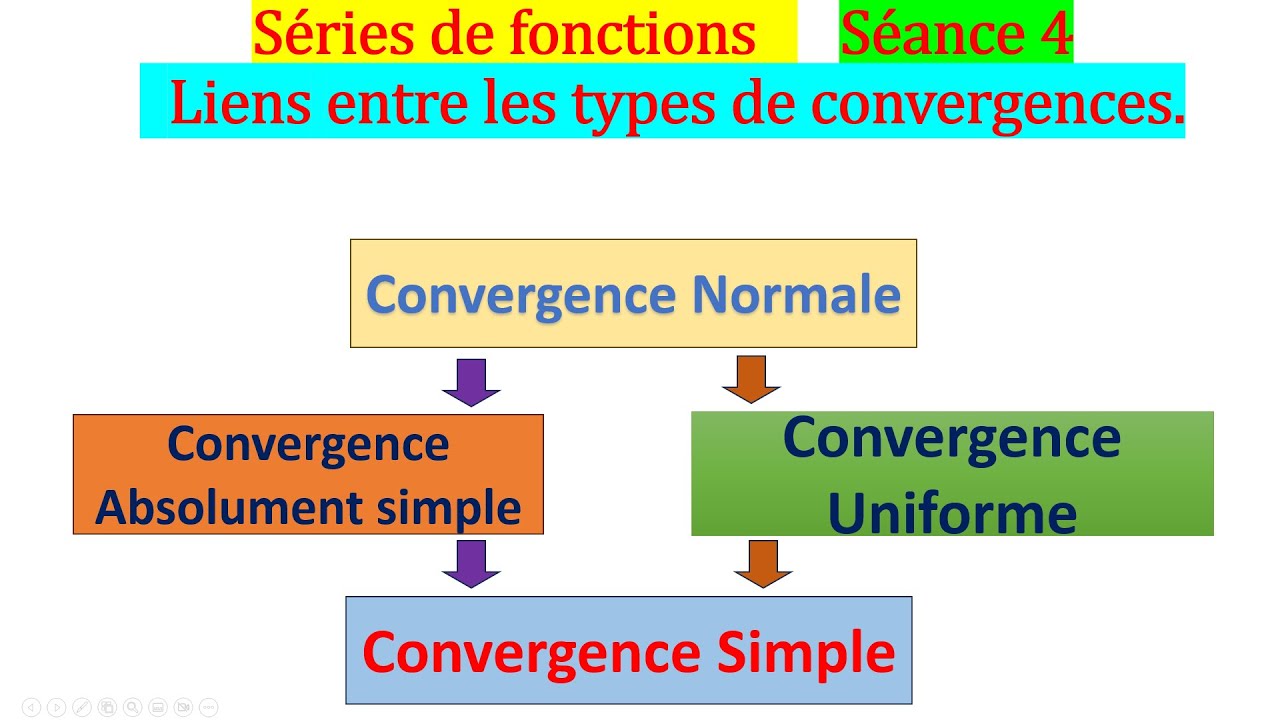 Séries de fonctions Séance 4

Liens entre les types de convergences.

Convergence Normale

Convergence Absolument simple

Convergence Uniforme

Convergence Simple